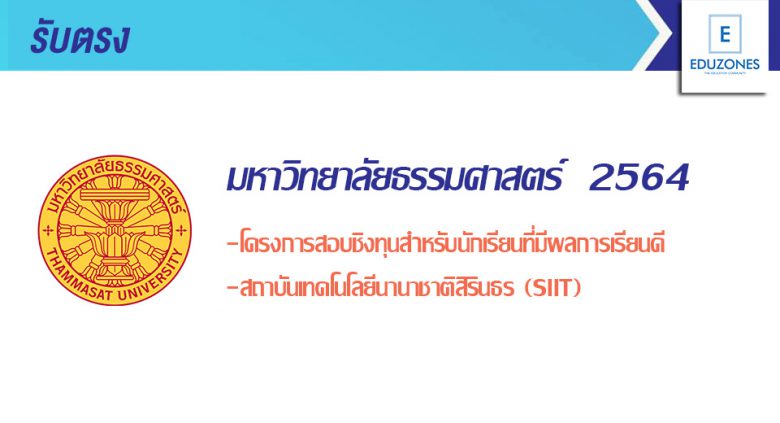 รับตรง

E
EDUZONES
THE EDUCATION COMMUNITY

มหาวิทยาลัยธรรมศาสตร์
THAMMASAT UNIVERSITY

มหาวิทยาลัยธรรมศาสตร์ 2564

-โครงการสอบชิงทุนสำหรับนักเรียนที่มีผลการเรียนดี

-สถาบันเทคโนโลยีนานาชาติสิรินธร (SIIT)